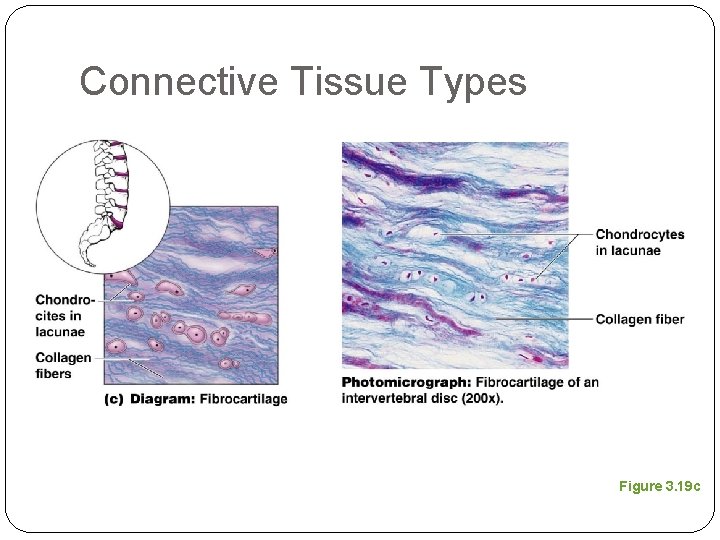 Connective Tissue Types

Chondrocites in lacunae

Collagen fibers

(c) Diagram: Fibrocartilage

Chondrocytes in lacunae

Collagen fiber

Photomicrograph: Fibrocartilage of an intervertebral disc (200x).

Figure 3.19c